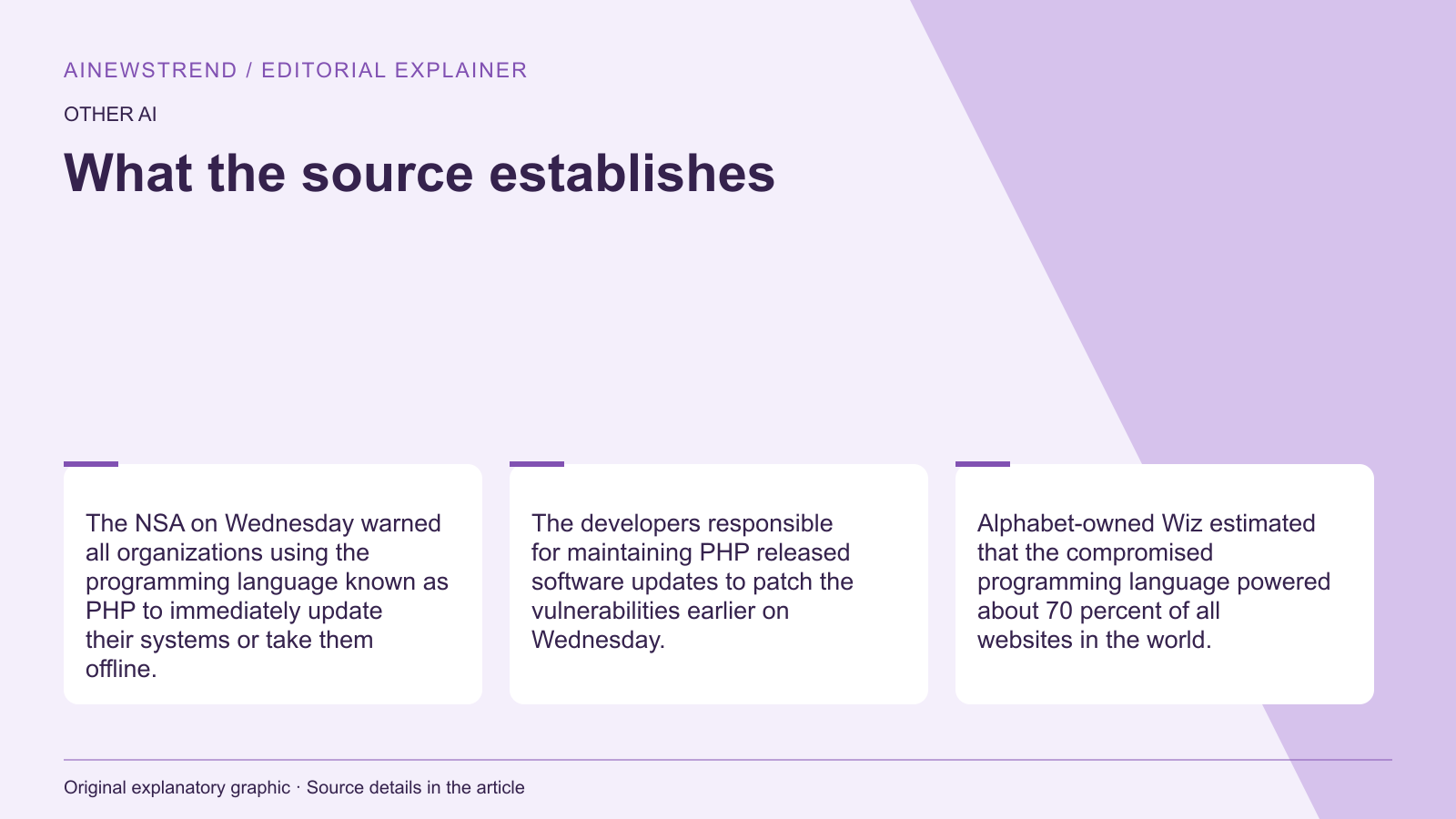 AINEWSTREND / EDITORIAL EXPLAINER

OTHER AI

What the source establishes

The NSA on Wednesday warned all organizations using the programming language known as PHP to immediately update their systems or take them offline.

The developers responsible for maintaining PHP released software updates to patch the vulnerabilities earlier on Wednesday.

Alphabet-owned Wiz estimated that the compromised programming language powered about 70 percent of all websites in the world.

Original explanatory graphic · Source details in the article